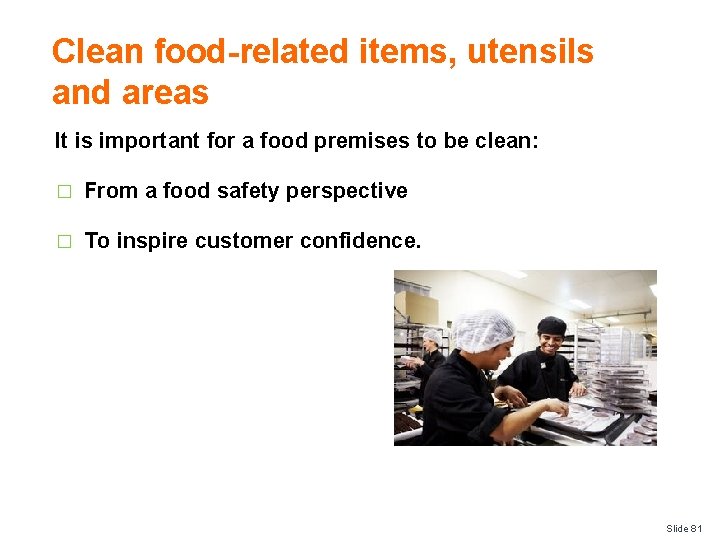 Clean food-related items, utensils and areas

It is important for a food premises to be clean:

□ From a food safety perspective

□ To inspire customer confidence.

Slide 81